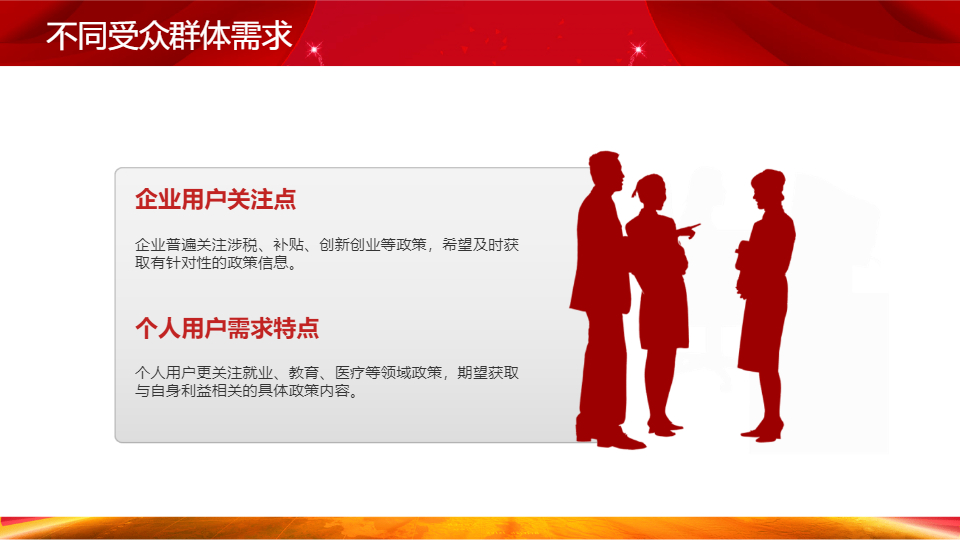 不同受众群体需求

企业用户关注点

企业普遍关注涉税、补贴、创新创业等政策，希望及时获取有针对性的政策信息。

个人用户需求特点

个人用户更关注就业、教育、医疗等领域政策，期望获取与自身利益相关的具体政策内容。